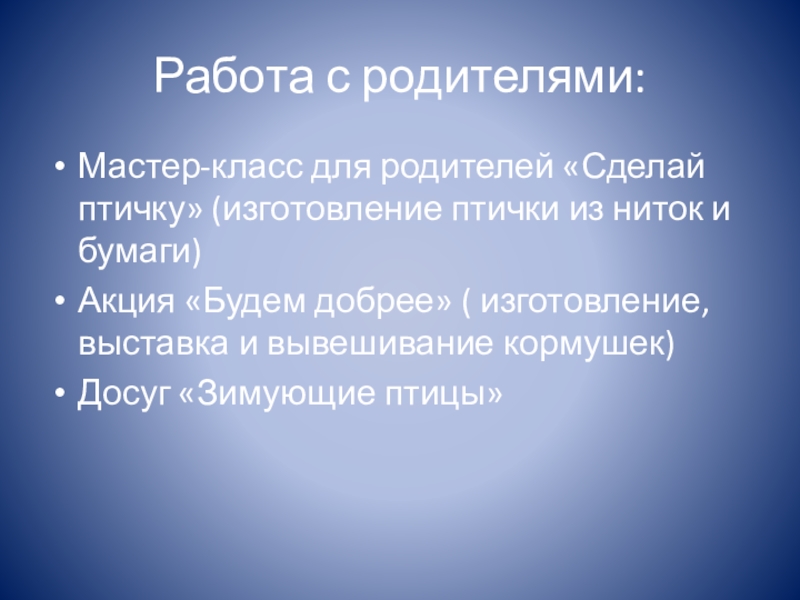 Работа с родителями:

• Мастер-класс для родителей «Сделай птичку» (изготовление птички из ниток и бумаги)
• Акция «Будем добрее» ( изготовление, выставка и вывешивание кормушек)
• Досуг «Зимующие птицы»